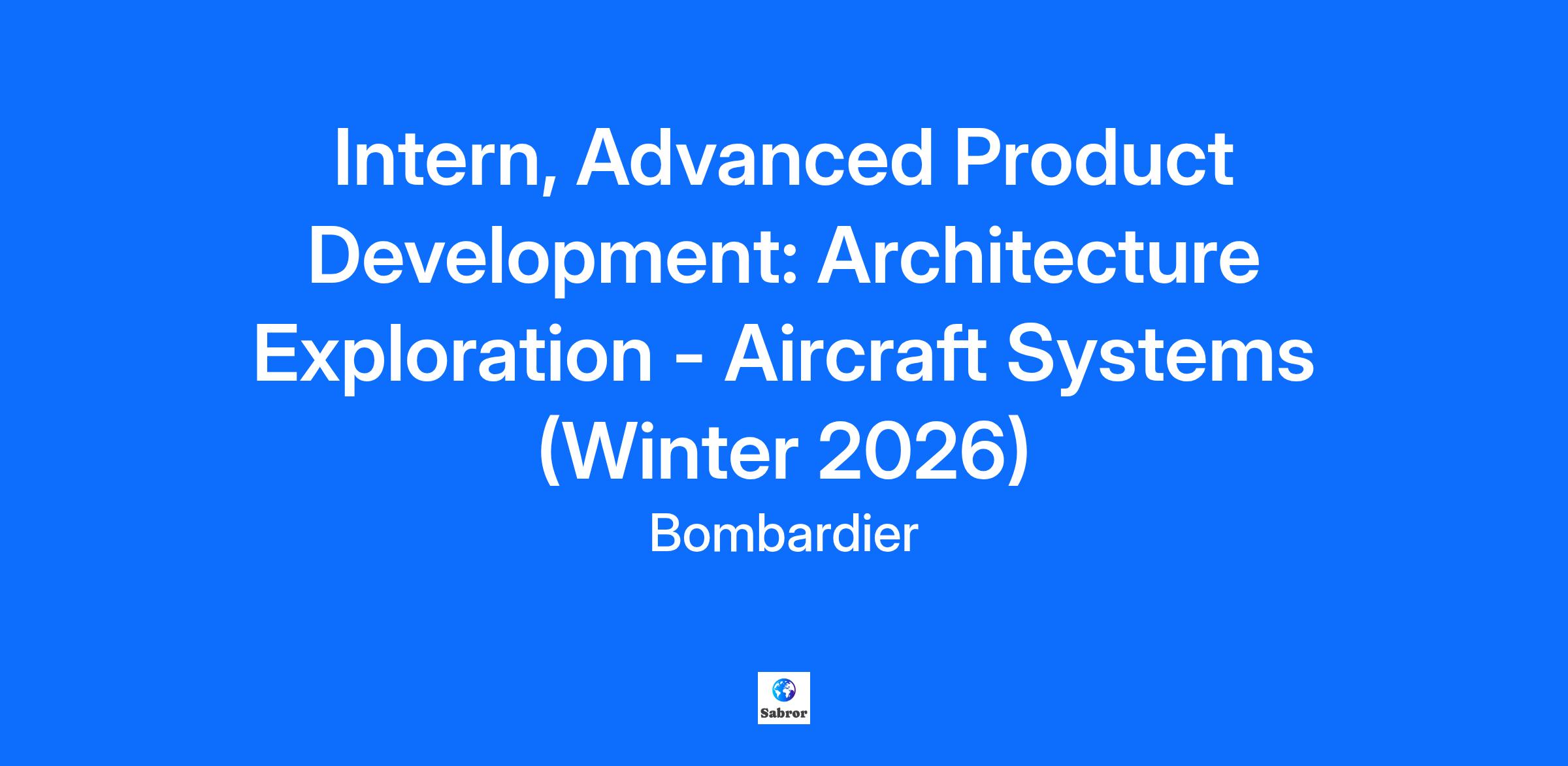 Intern, Advanced Product Development: Architecture Exploration - Aircraft Systems (Winter 2026)

Bombardier

Sabror